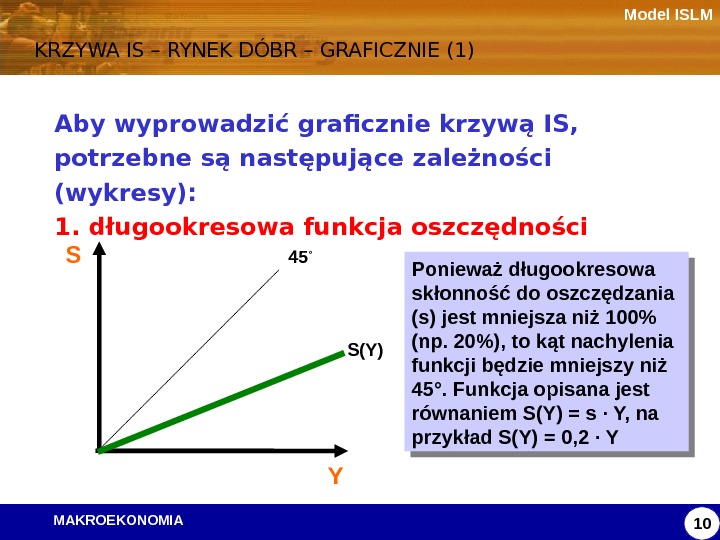 Model ISLM

KRZYWA IS – RYNEK DÓBR – GRAFICZNIE (1)

Aby wyprowadzić graficznie krzywą IS, potrzebne są następujące zależności (wykresy):

1. długookresowa funkcja oszczędności

S

45°

S(Y)

Y

Ponieważ długookresowa skłonność do oszczędzania (s) jest mniejsza niż 100% (np. 20%), to kąt nachylenia funkcji będzie mniejszy niż 45°. Funkcja opisana jest równaniem S(Y) = s · Y, na przykład S(Y) = 0,2 · Y

MAKROEKONOMIA

10